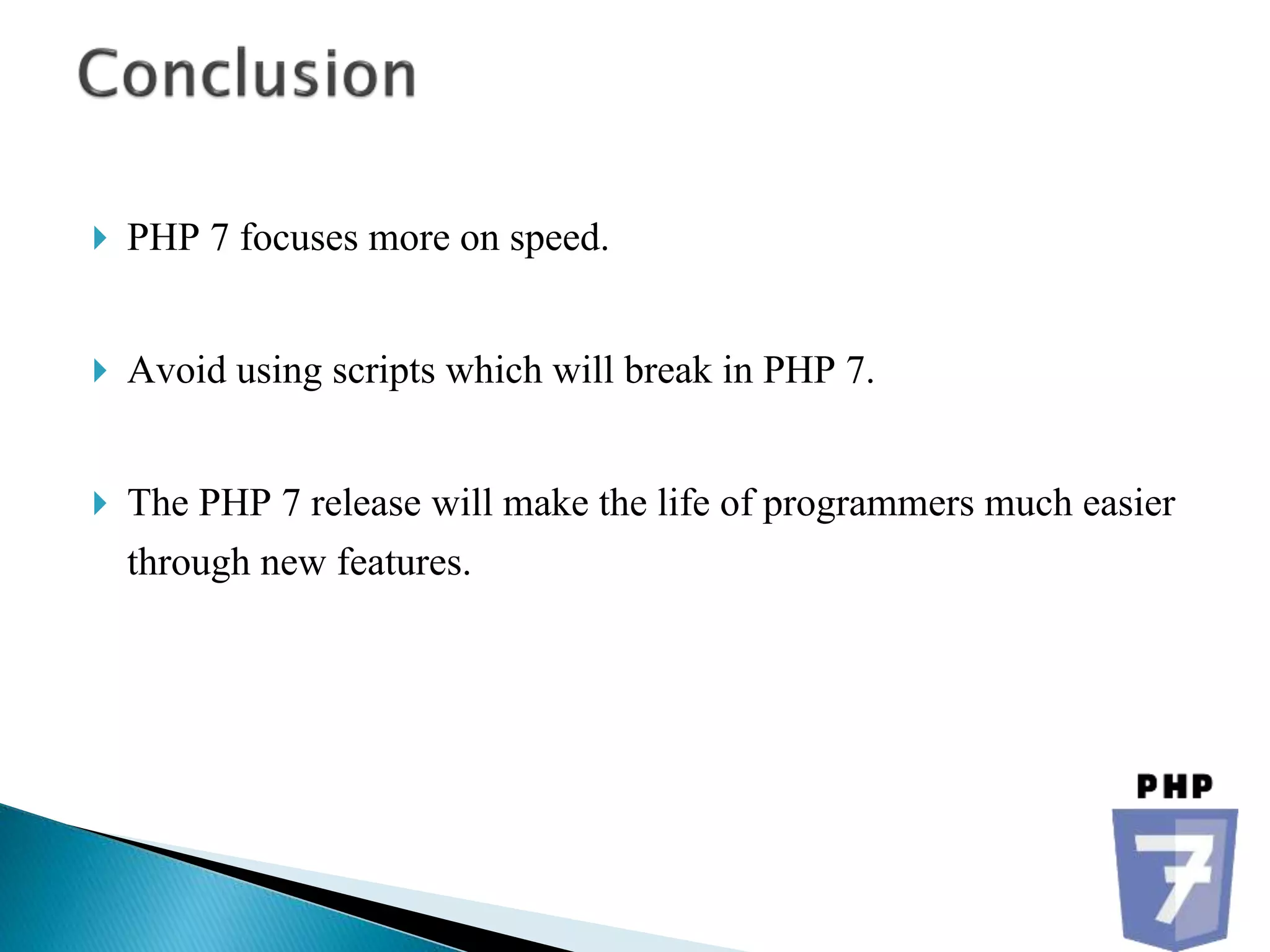 Conclusion

PHP 7 focuses more on speed.

Avoid using scripts which will break in PHP 7.

The PHP 7 release will make the life of programmers much easier through new features.

PHP
7